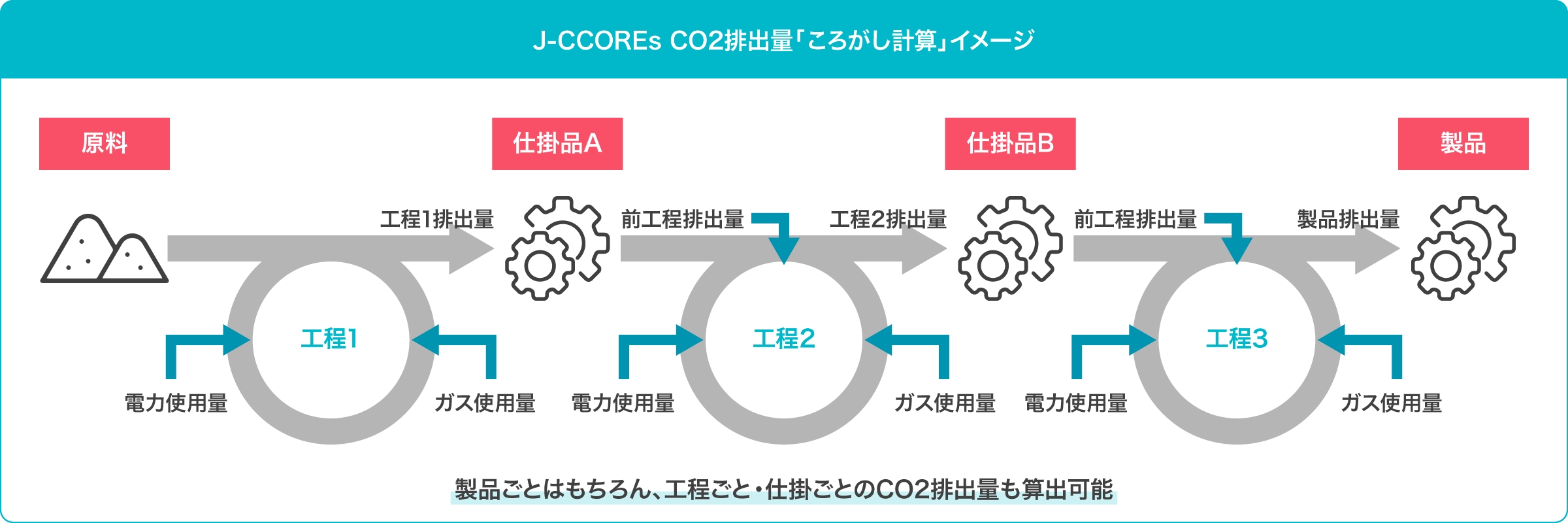 J-CCOREs CO2排出量「ころがし計算」イメージ

原料

仕掛品A

仕掛品B

製品

工程1排出量

前工程排出量

工程2排出量

前工程排出量

製品排出量

工程1

工程2

工程3

電力使用量

ガス使用量

電力使用量

ガス使用量

電力使用量

ガス使用量

製品ごとはもちろん、工程ごと・仕掛ごとのCO2排出量も算出可能